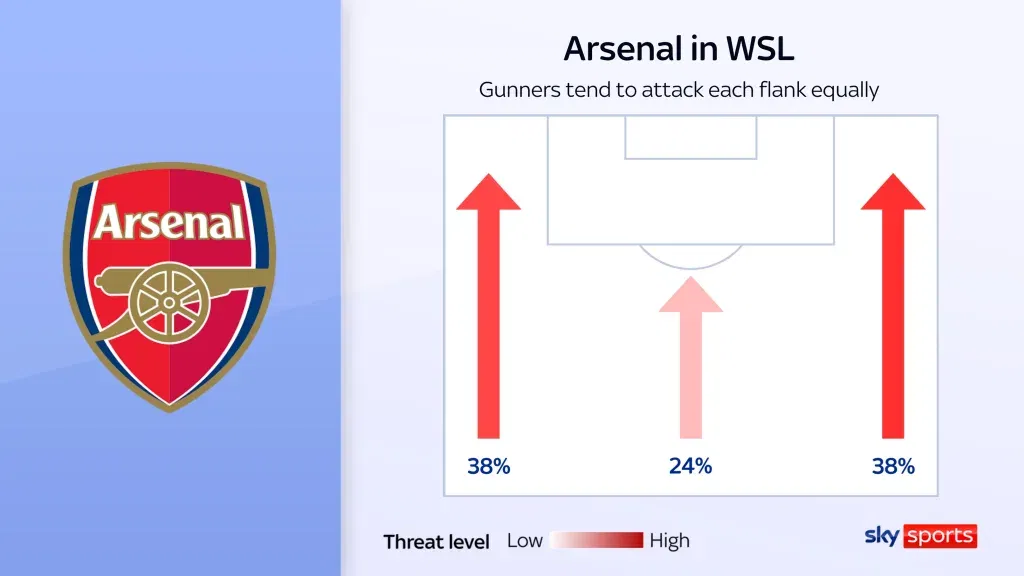 Arsenal

Arsenal in WSL

Gunners tend to attack each flank equally

38%

24%

38%

Threat level Low High

sky sports